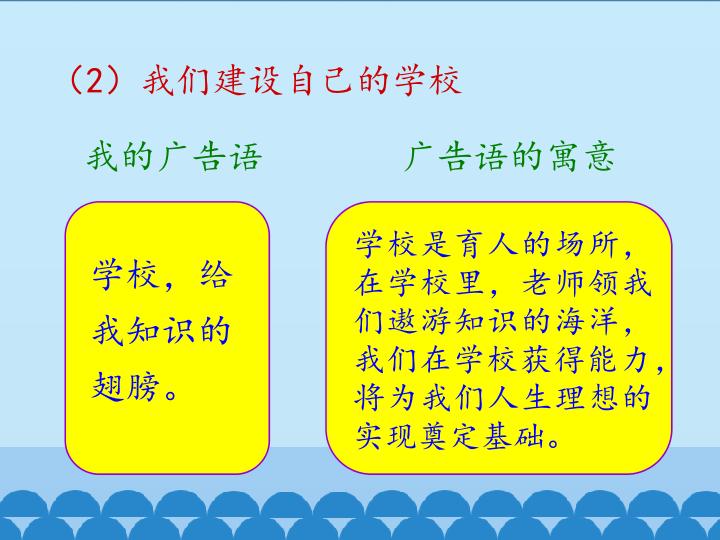 （2）我们建设自己的学校

我的广告语

学校，给我知识的翅膀。

广告语的寓意

学校是育人的场所，在学校里，老师领我们遨游知识的海洋，我们在学校获得能力，将为我们人生理想的实现奠定基础。